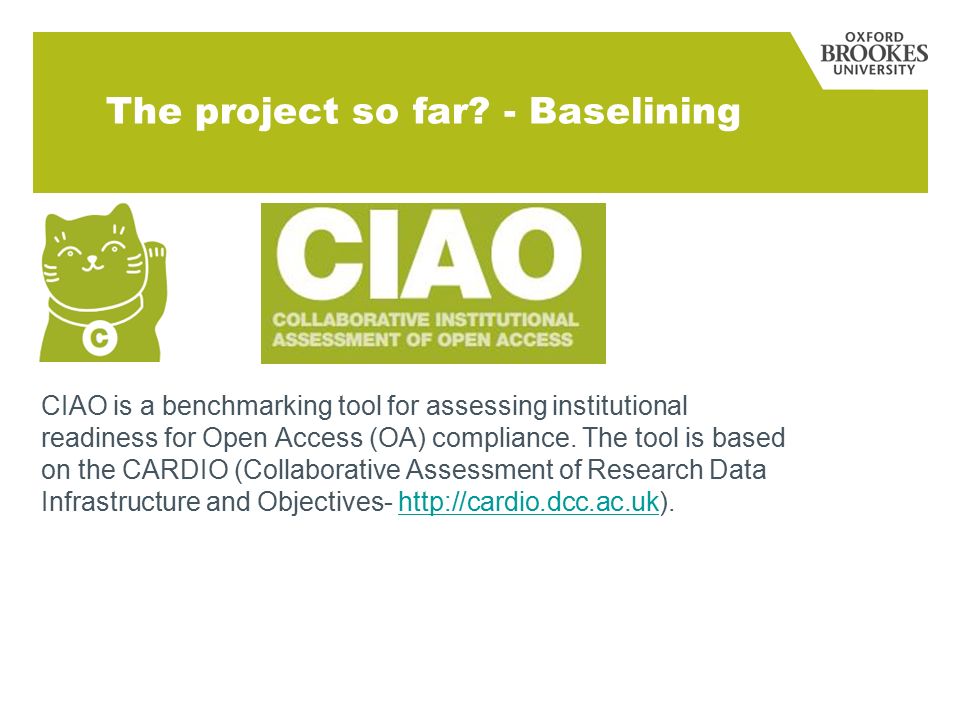 OXFORD BROOKES UNIVERSITY

The project so far? - Baselining

C

CIAO
COLLABORATIVE INSTITUTIONAL ASSESSMENT OF OPEN ACCESS

CIAO is a benchmarking tool for assessing institutional readiness for Open Access (OA) compliance. The tool is based on the CARDIO (Collaborative Assessment of Research Data Infrastructure and Objectives- http://cardio.dcc.ac.uk).